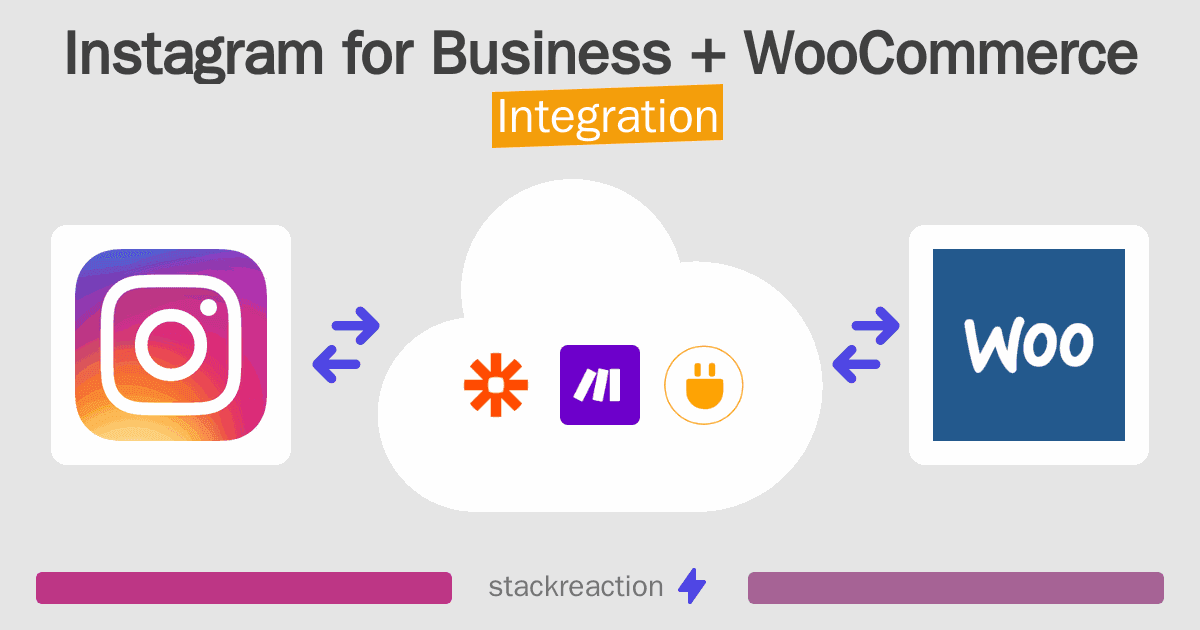 Instagram for Business + WooCommerce
Integration

Woo

stackreaction